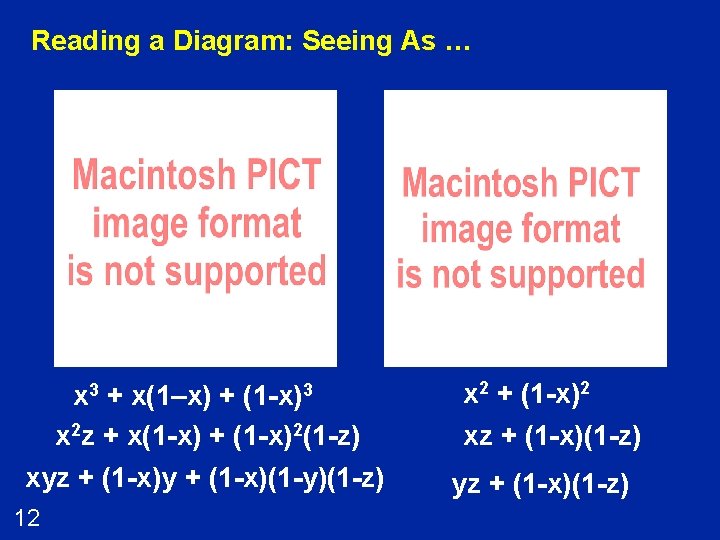 Reading a Diagram: Seeing As …

Macintosh PICT image format is not supported

Macintosh PICT image format is not supported

$x^3 + x(1–x) + (1-x)^3$

$x^2z + x(1-x) + (1-x)^2(1-z)$

$xyz + (1-x)y + (1-x)(1-y)(1-z)$

$x^2 + (1-x)^2$

$xz + (1-x)(1-z)$

$yz + (1-x)(1-z)$

12